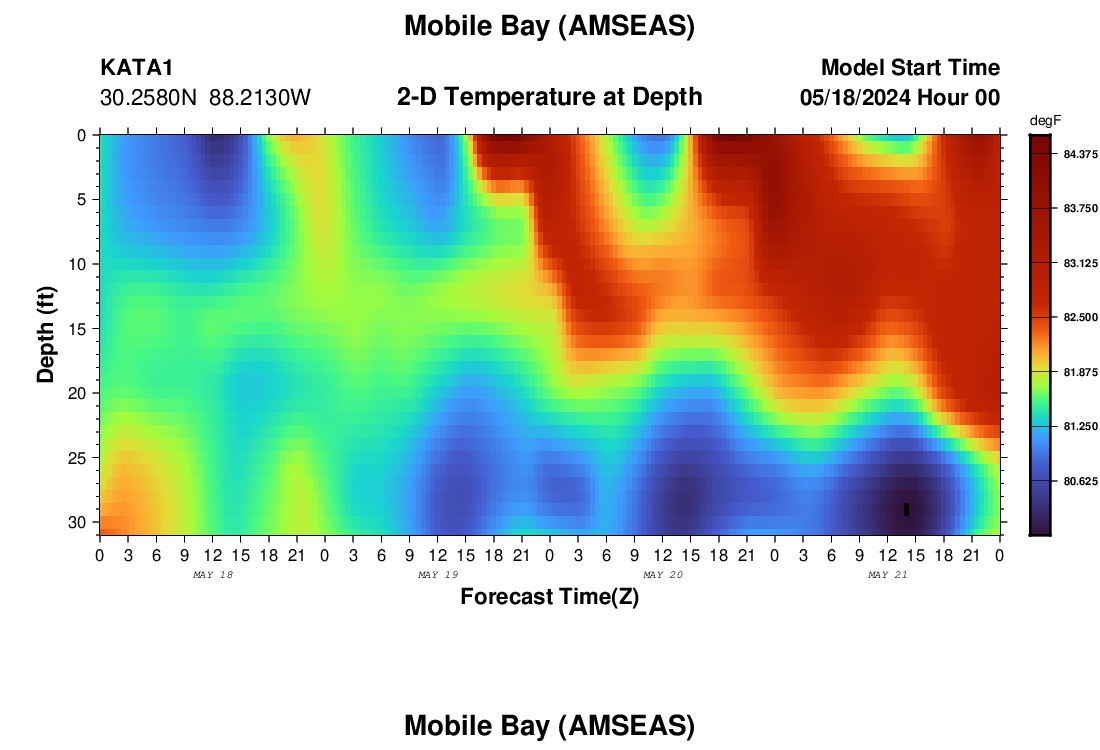 Mobile Bay (AMSEAS)

KATA1
30.2580N 88.2130W

2-D Temperature at Depth

Model Start Time
05/18/2024 Hour 00

degF
84.375
83.750
83.125
82.500
81.875
81.250
80.625

Depth (ft)
0
5
10
15
20
25
30

0 3 6 9 12 15 18 21 0 3 6 9 12 15 18 21 0 3 6 9 12 15 18 21 0 3 6 9 12 15 18 21 0
MAY 18
MAY 19
MAY 20
MAY 21

Forecast Time(Z)

Mobile Bay (AMSEAS)